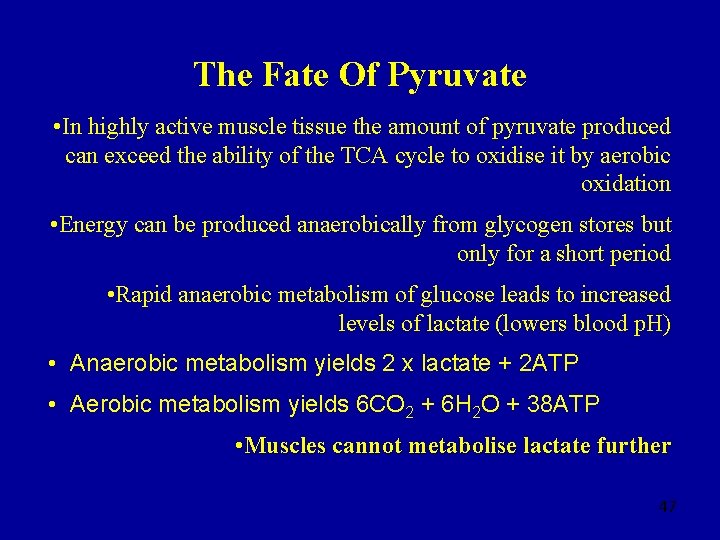 The Fate Of Pyruvate

•In highly active muscle tissue the amount of pyruvate produced can exceed the ability of the TCA cycle to oxidise it by aerobic oxidation

•Energy can be produced anaerobically from glycogen stores but only for a short period

•Rapid anaerobic metabolism of glucose leads to increased levels of lactate (lowers blood pH)

• Anaerobic metabolism yields 2 x lactate + 2ATP

• Aerobic metabolism yields $6CO_2$ + $6H_2O$ + 38ATP

•Muscles cannot metabolise lactate further

47